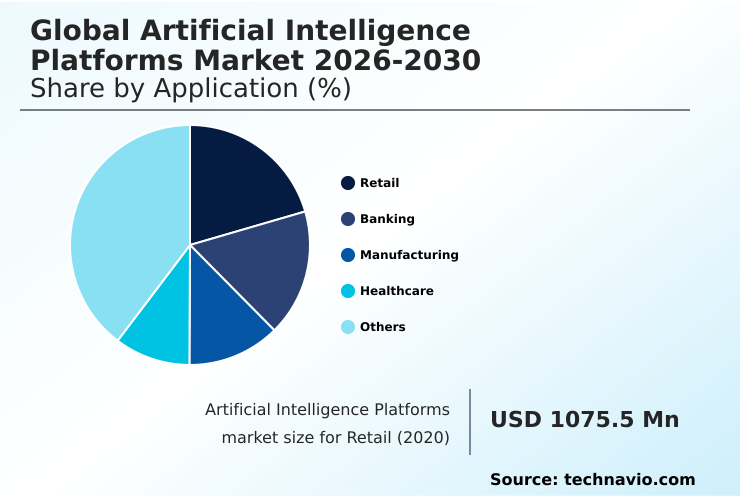 Global Artificial Intelligence Platforms Market 2026-2030
Share by Application (%)

Retail
Banking
Manufacturing
Healthcare
Others

Artificial Intelligence Platforms market size for Retail (2020)

USD 1075.5 Mn

Source: technavio.com